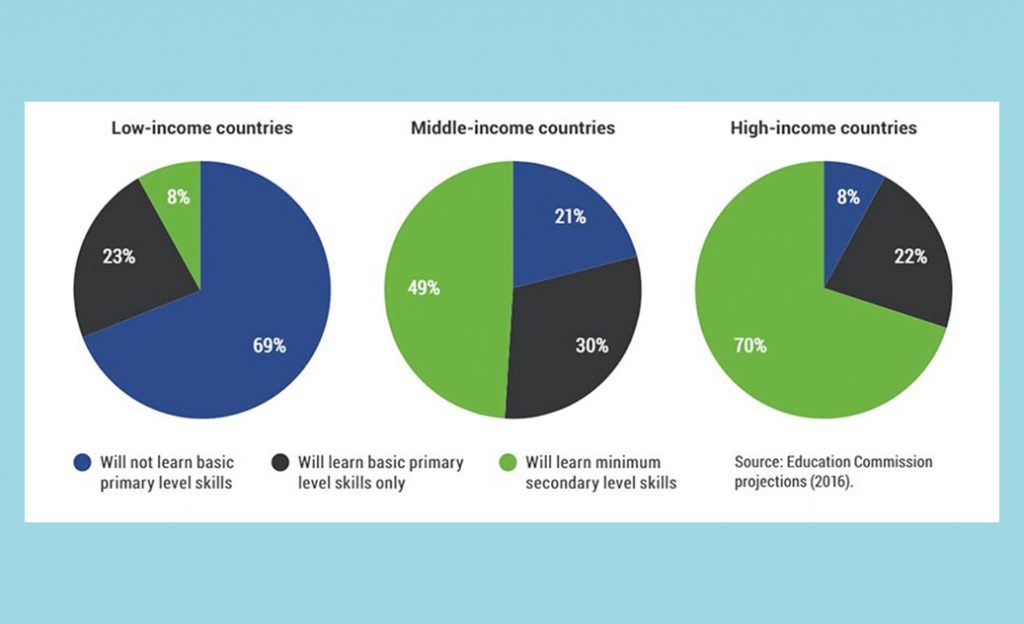 Low-income countries

8%

23%

69%

Middle-income countries

21%

49%

30%

High-income countries

8%

22%

70%

Will not learn basic primary level skills

Will learn basic primary level skills only

Will learn minimum secondary level skills

Source: Education Commission projections (2016).